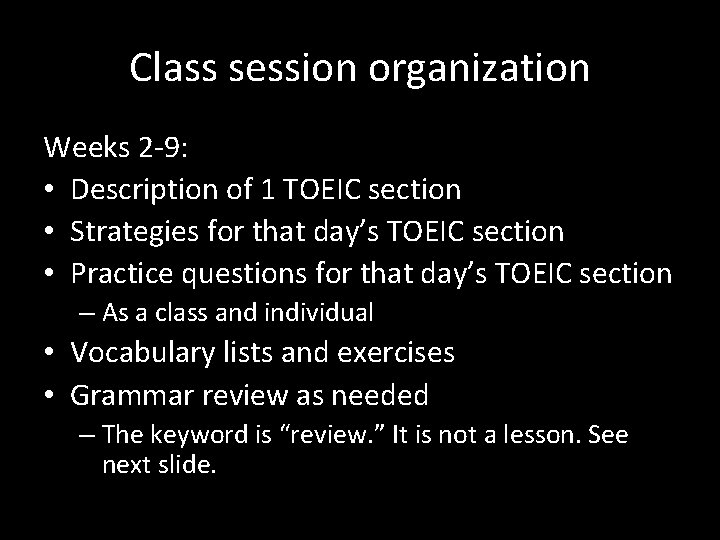 Class session organization

Weeks 2-9:
• Description of 1 TOEIC section
• Strategies for that day’s TOEIC section
• Practice questions for that day’s TOEIC section
– As a class and individual
• Vocabulary lists and exercises
• Grammar review as needed
– The keyword is “review.” It is not a lesson. See next slide.